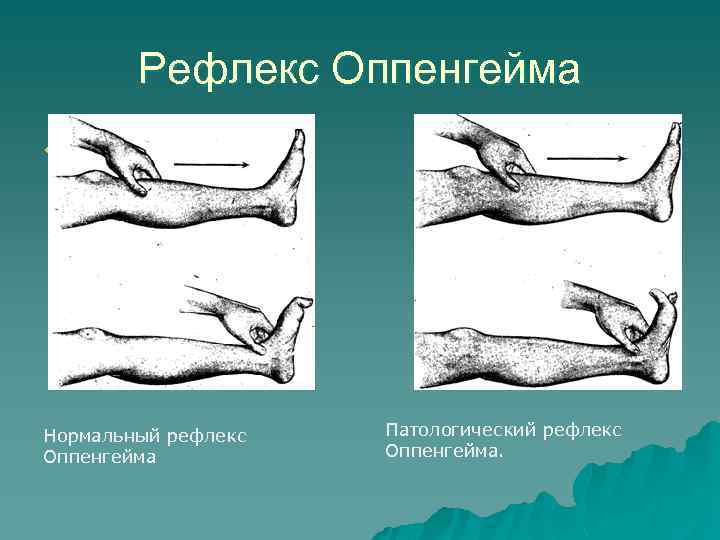 Рефлекс Оппенгейма

Нормальный рефлекс Оппенгейма

Патологический рефлекс Оппенгейма.